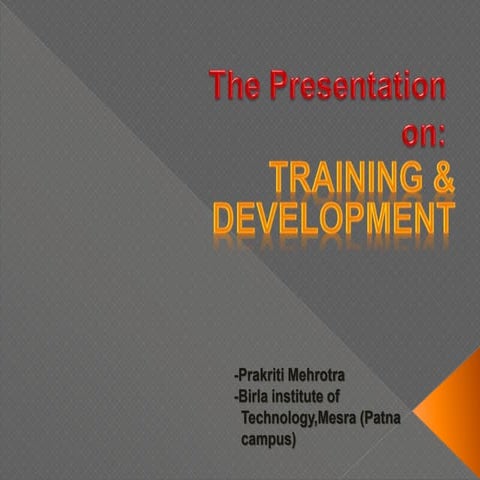 The Presentation on:
TRAINING & DEVELOPMENT

-Prakriti Mehrotra
-Birla institute of Technology,Mesra (Patna campus)